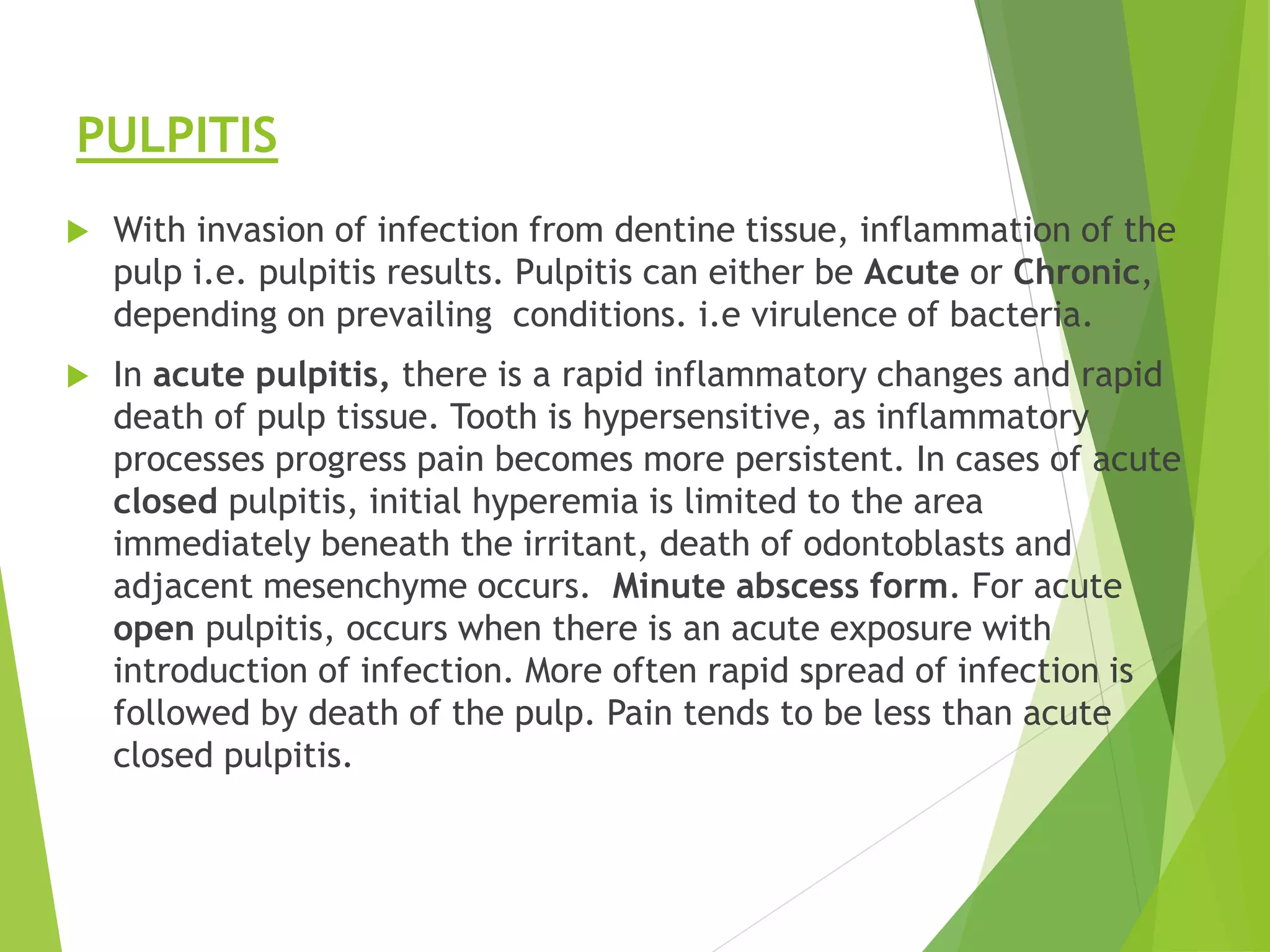 PULPITIS

With invasion of infection from dentine tissue, inflammation of the pulp i.e. pulpitis results. Pulpitis can either be Acute or Chronic, depending on prevailing  conditions. i.e virulence of bacteria.

In acute pulpitis, there is a rapid inflammatory changes and rapid death of pulp tissue. Tooth is hypersensitive, as inflammatory processes progress pain becomes more persistent. In cases of acute closed pulpitis, initial hyperemia is limited to the area immediately beneath the irritant, death of odontoblasts and adjacent mesenchyme occurs.  Minute abscess form. For acute open pulpitis, occurs when there is an acute exposure with introduction of infection. More often rapid spread of infection is followed by death of the pulp. Pain tends to be less than acute closed pulpitis.